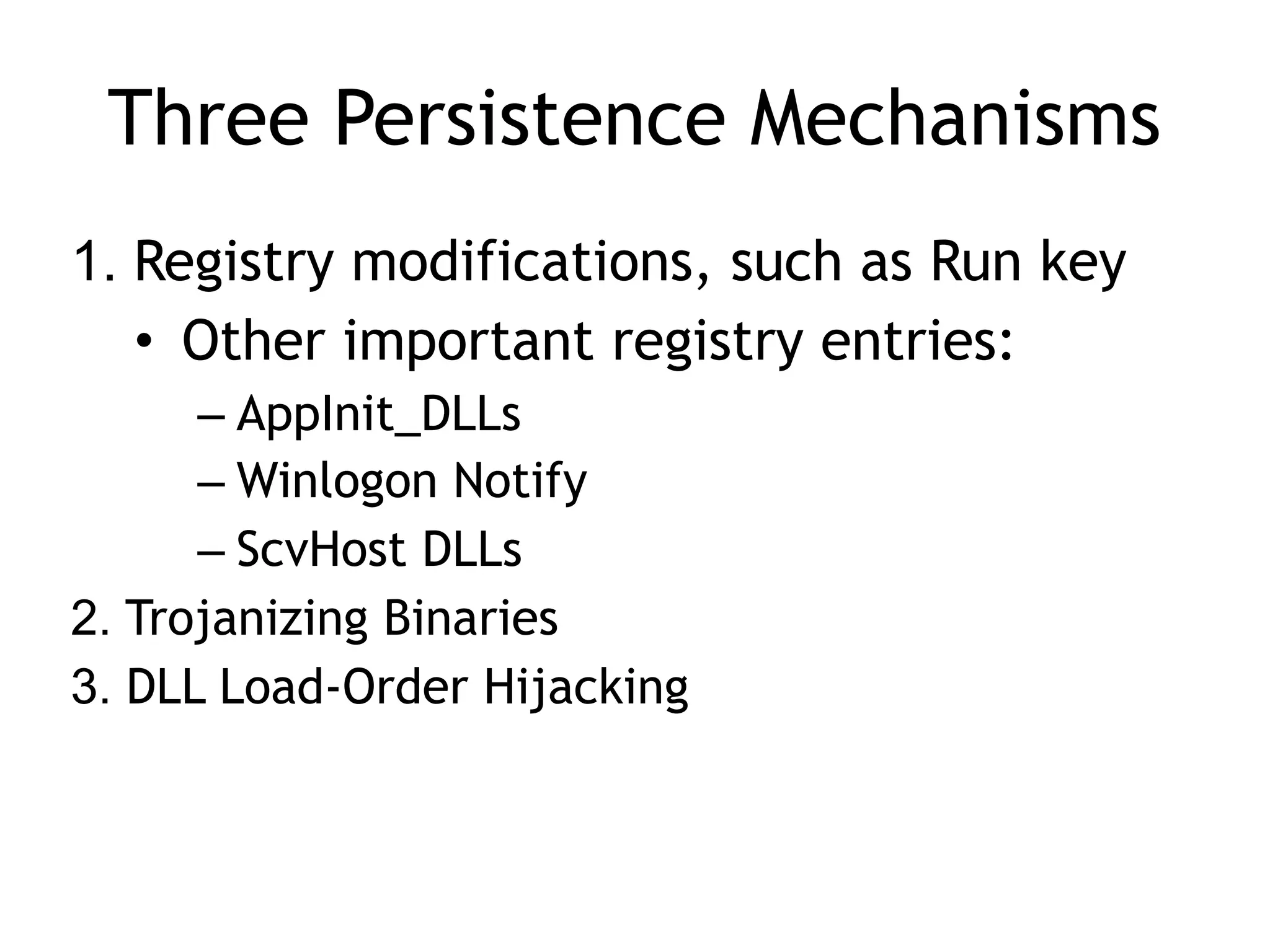 Three Persistence Mechanisms

1. Registry modifications, such as Run key
• Other important registry entries:
– AppInit_DLLs
– Winlogon Notify
– ScvHost DLLs
2. Trojanizing Binaries
3. DLL Load-Order Hijacking